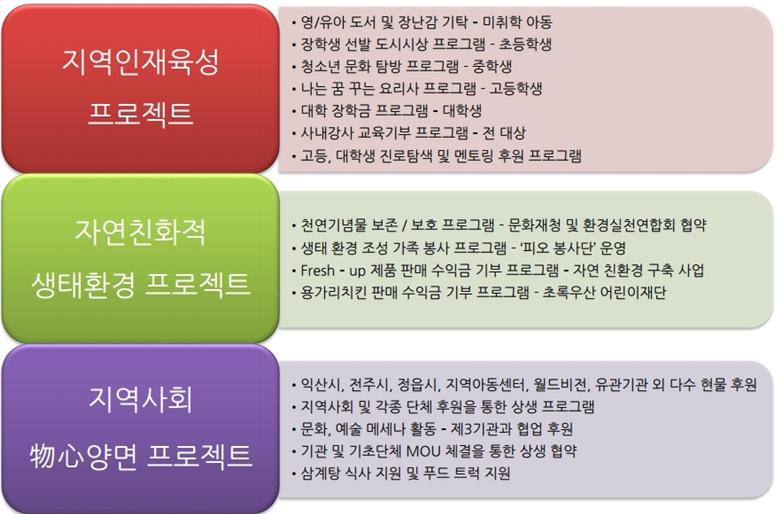 지역인재육성 프로젝트

• 영/유아 도서 및 장난감 기탁 - 미취학 아동
• 장학생 선발 도시시상 프로그램 - 초등학생
• 청소년 문화 탐방 프로그램 - 중학생
• 나는 꿈 꾸는 요리사 프로그램 - 고등학생
• 대학 장학금 프로그램 - 대학생
• 사내강사 교육기부 프로그램 - 전 대상
• 고등, 대학생 진로탐색 및 멘토링 후원 프로그램

자연친화적 생태환경 프로젝트

• 천연기념물 보존 / 보호 프로그램 - 문화재청 및 환경실천연합회 협약
• 생태 환경 조성 가족 봉사 프로그램 - '피오 봉사단' 운영
• Fresh - up 제품 판매 수익금 기부 프로그램 - 자연 친환경 구축 사업
• 용가리치킨 판매 수익금 기부 프로그램 - 초록우산 어린이재단

지역사회 物心양면 프로젝트

• 익산시, 전주시, 정읍시, 지역아동센터, 월드비전, 유관기관 외 다수 현물 후원
• 지역사회 및 각종 단체 후원을 통한 상생 프로그램
• 문화, 예술 메세나 활동 - 제3기관과 협업 후원
• 기관 및 기초단체 MOU 체결을 통한 상생 협약
• 삼계탕 식사 지원 및 푸드 트럭 지원